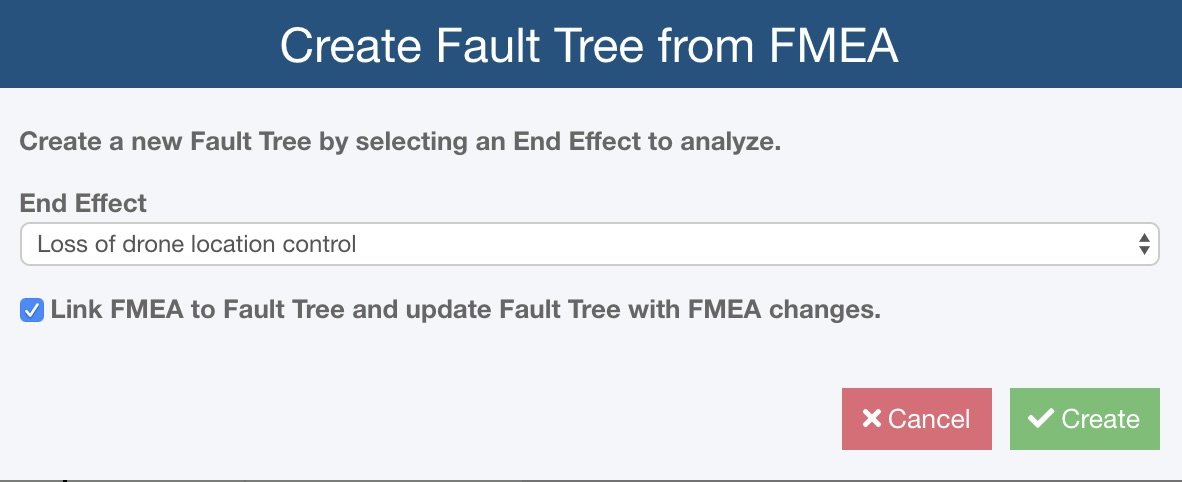 Create Fault Tree from FMEA

Create a new Fault Tree by selecting an End Effect to analyze.

End Effect

Loss of drone location control

Link FMEA to Fault Tree and update Fault Tree with FMEA changes.

Cancel

Create